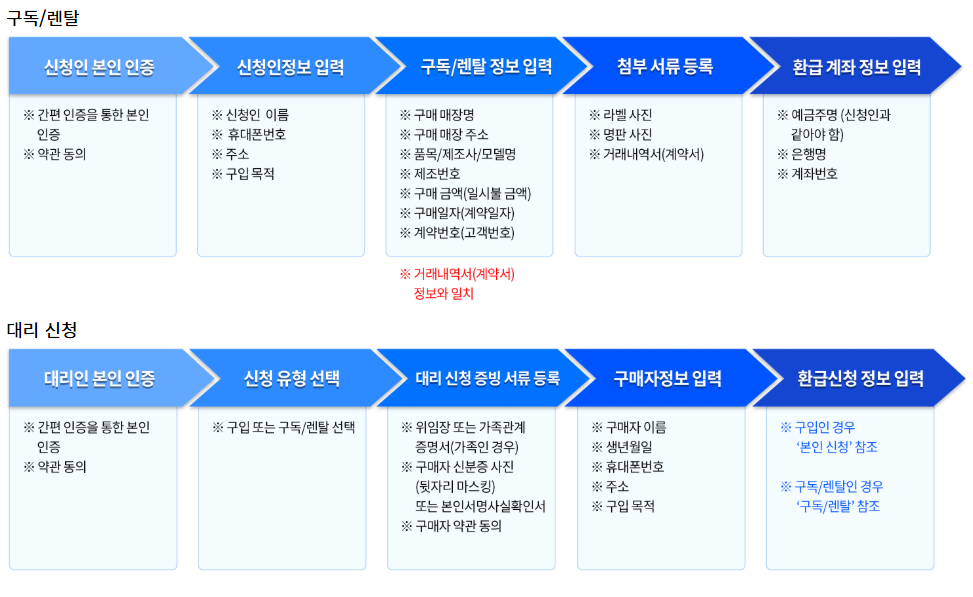 구독/렌탈

신청인 본인 인증

※ 간편 인증을 통한 본인 인증
※ 약관 동의

신청인정보 입력

※ 신청인 이름
※ 휴대폰번호
※ 주소
※ 구입 목적

구독/렌탈 정보 입력

※ 구매 매장명
※ 구매 매장 주소
※ 품목/제조사/모델명
※ 제조번호
※ 구매 금액(일시불 금액)
※ 구매일자(계약일자)
※ 계약번호(고객번호)

※ 거래내역서(계약서) 정보와 일치

첨부 서류 등록

※ 라벨 사진
※ 명판 사진
※ 거래내역서(계약서)

환급 계좌 정보 입력

※ 예금주명 (신청인과 같아야 함)
※ 은행명
※ 계좌번호

대리 신청

대리인 본인 인증

※ 간편 인증을 통한 본인 인증
※ 약관 동의

신청 유형 선택

※ 구입 또는 구독/렌탈 선택

대리 신청 증빙 서류 등록

※ 위임장 또는 가족관계 증명서(가족인 경우)
※ 구매자 신분증 사진 (뒷자리 마스킹) 또는 본인서명사실확인서
※ 구매자 약관 동의

구매자정보 입력

※ 구매자 이름
※ 생년월일
※ 휴대폰번호
※ 주소
※ 구입 목적

환급신청 정보 입력

※ 구입인 경우 '본인 신청' 참조

※ 구독/렌탈인 경우 '구독/렌탈' 참조